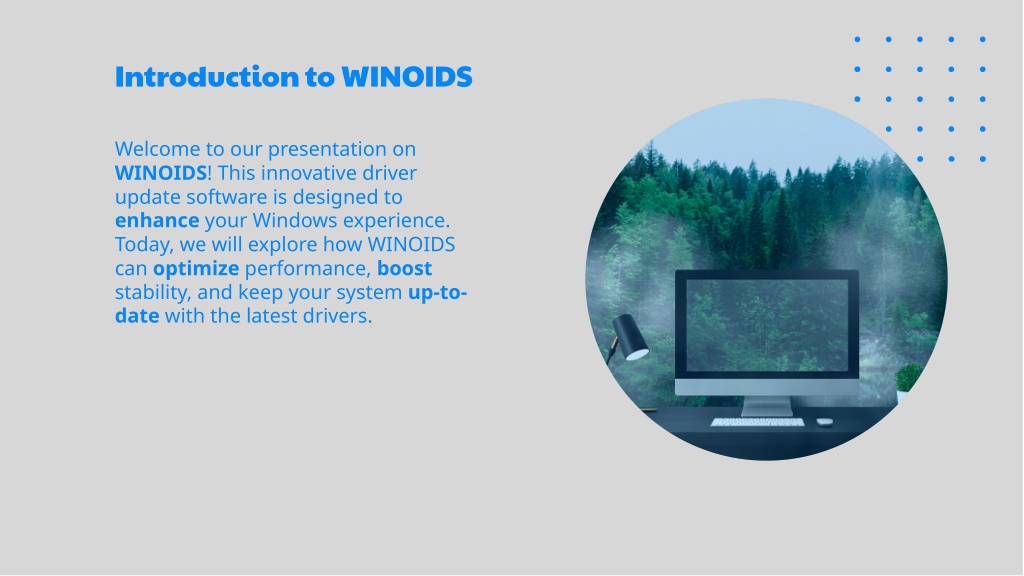 Introduction to WINOIDS

Welcome to our presentation on WINOIDS! This innovative driver update software is designed to enhance your Windows experience. Today, we will explore how WINOIDS can optimize performance, boost stability, and keep your system up-to-date with the latest drivers.